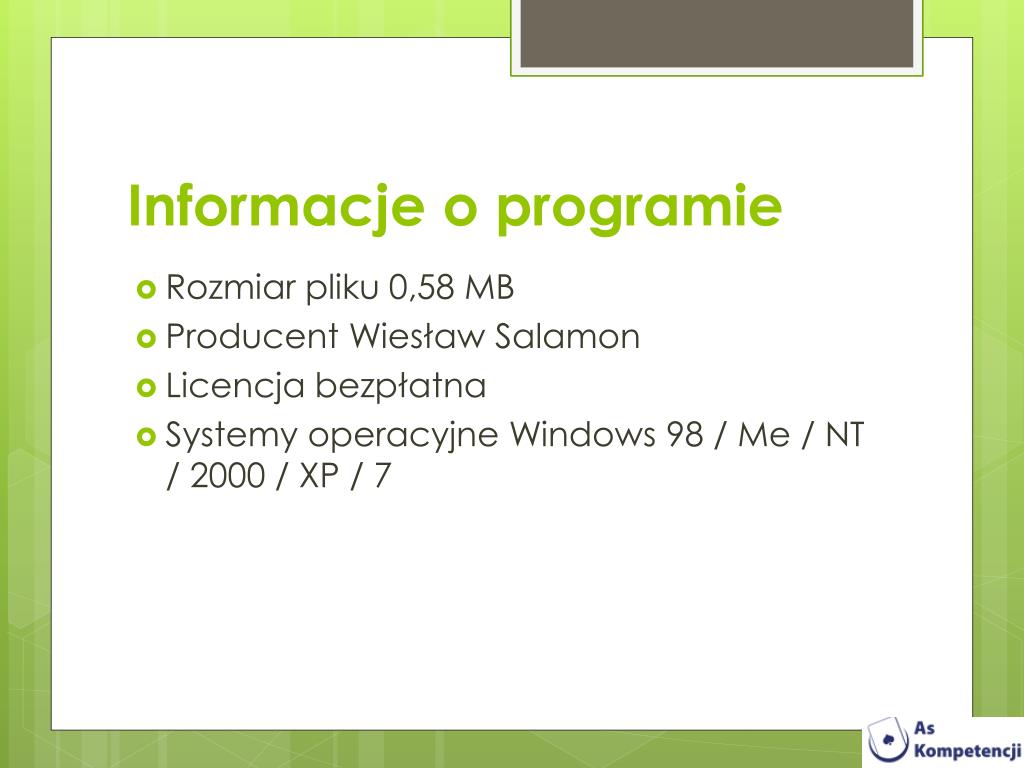 Informacje o programie

Rozmiar pliku 0,58 MB
Producent Wiesław Salamon
Licencja bezpłatna
Systemy operacyjne Windows 98 / Me / NT / 2000 / XP / 7

As Kompetencji